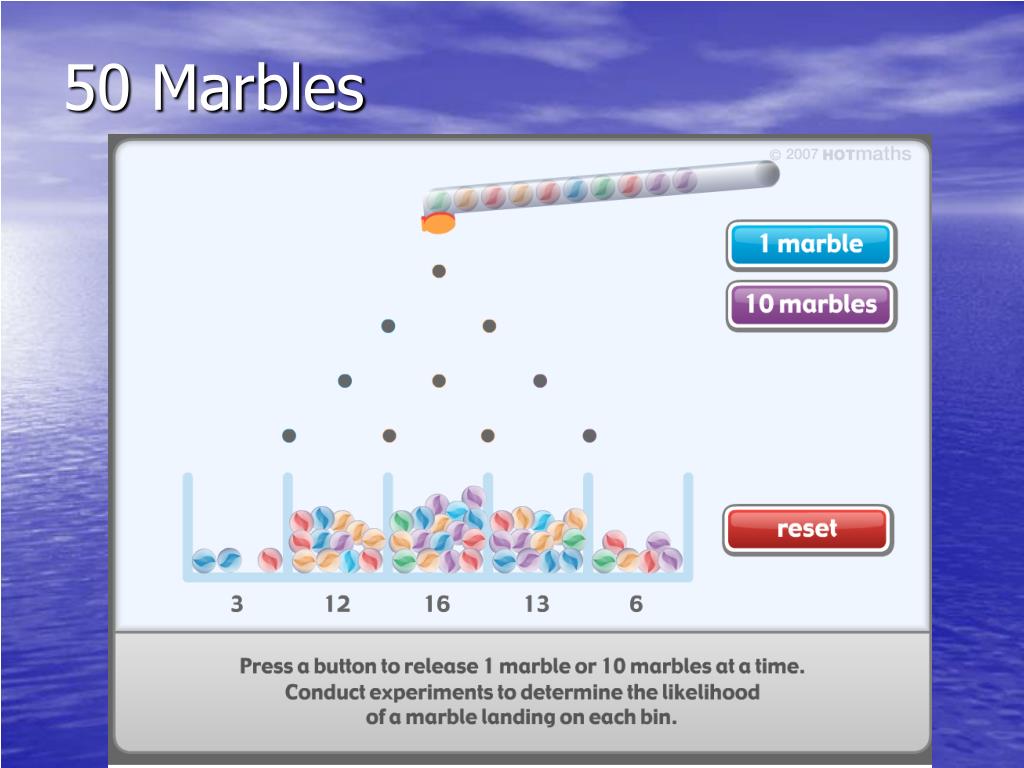 50 Marbles

© 2007 HOTmaths

1 marble

10 marbles

reset

3 12 16 13 6

Press a button to release 1 marble or 10 marbles at a time. Conduct experiments to determine the likelihood of a marble landing on each bin.